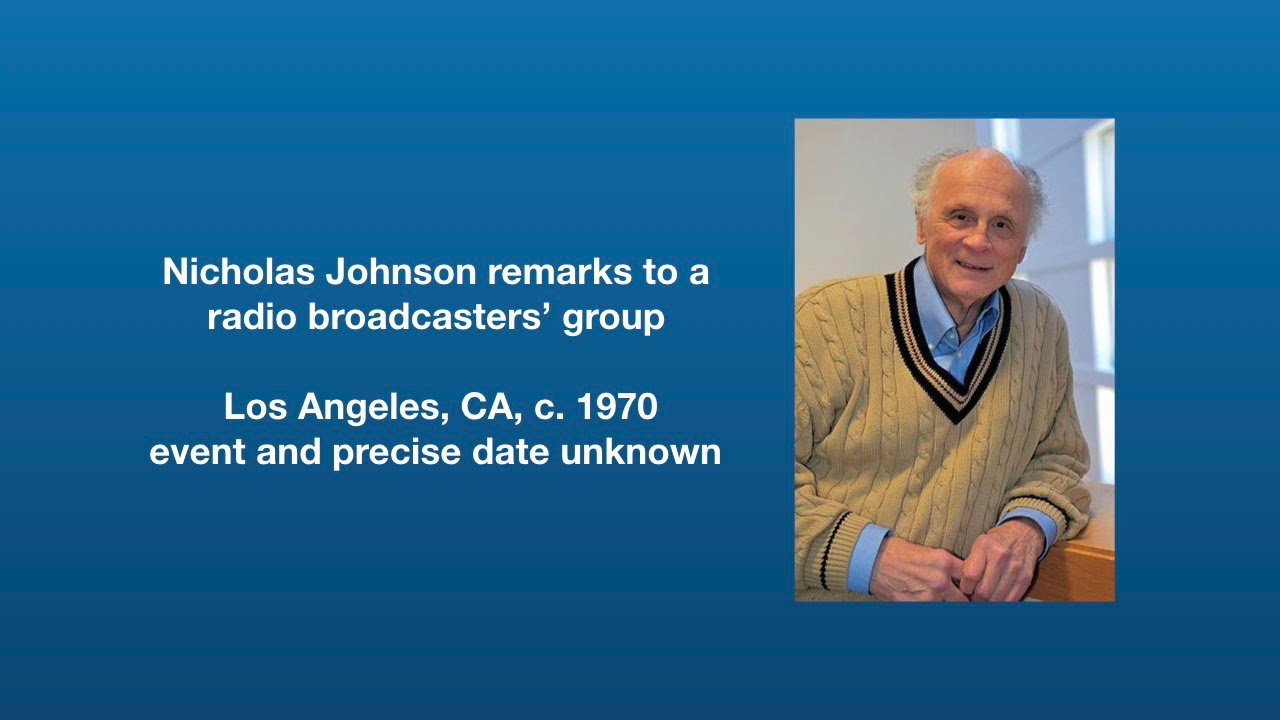 Nicholas Johnson remarks to a radio broadcasters’ group

Los Angeles, CA, c. 1970
event and precise date unknown